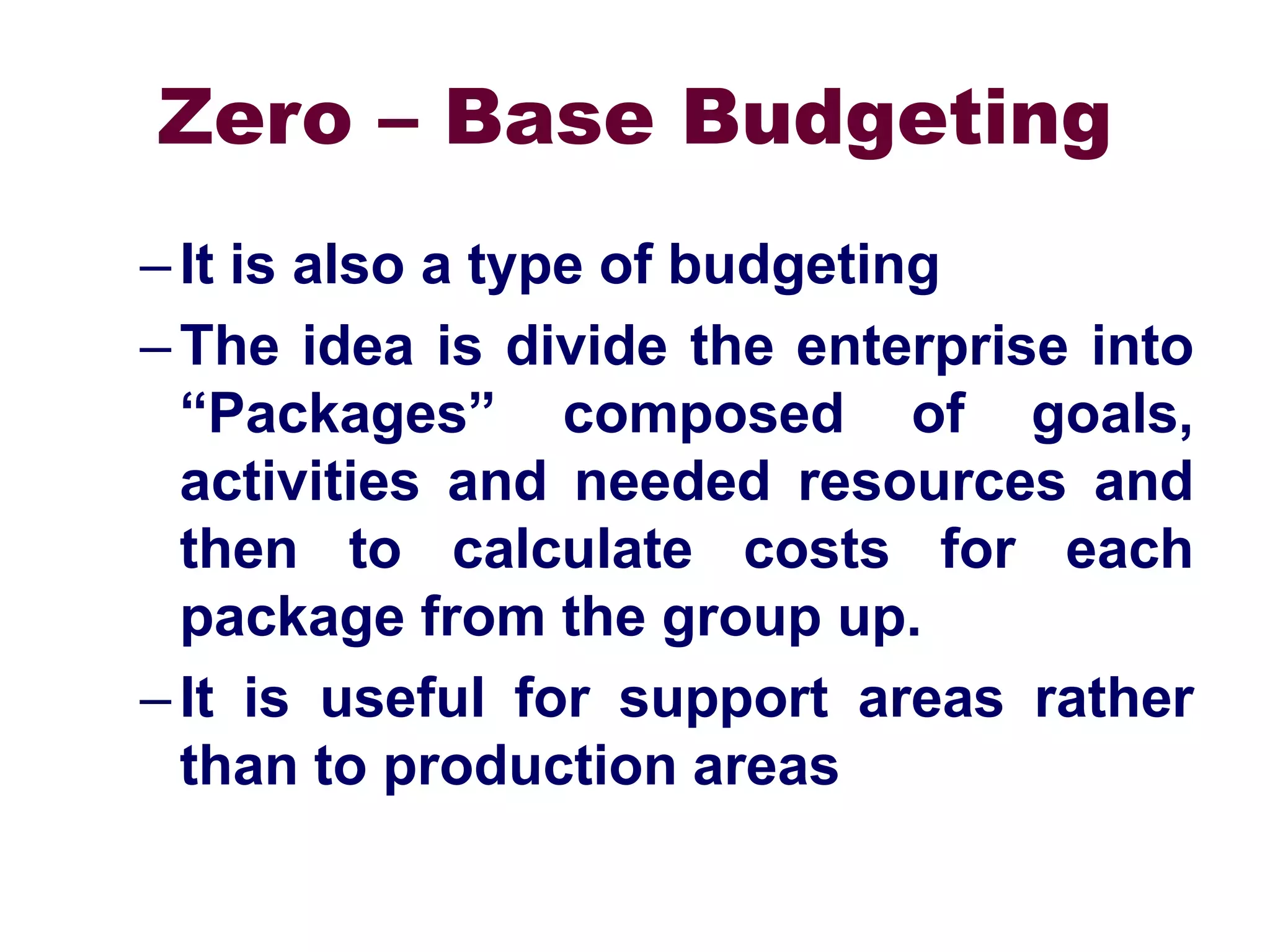 Zero – Base Budgeting

– It is also a type of budgeting

– The idea is divide the enterprise into “Packages” composed of goals, activities and needed resources and then to calculate costs for each package from the group up.

– It is useful for support areas rather than to production areas